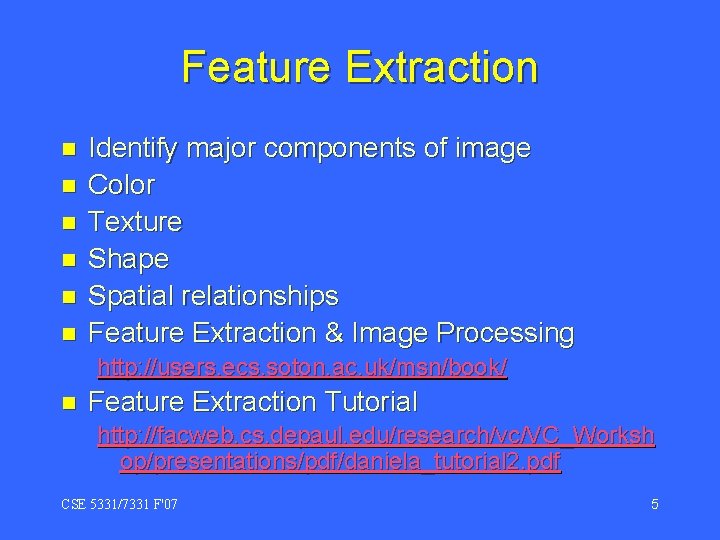 Feature Extraction

- Identify major components of image
- Color
- Texture
- Shape
- Spatial relationships
- Feature Extraction & Image Processing

http://users.ecs.soton.ac.uk/msn/book/

- Feature Extraction Tutorial

http://facweb.cs.depaul.edu/research/vc/VC_Workshop/presentations/pdf/daniela_tutorial2.pdf

CSE 5331/7331 F'07

5